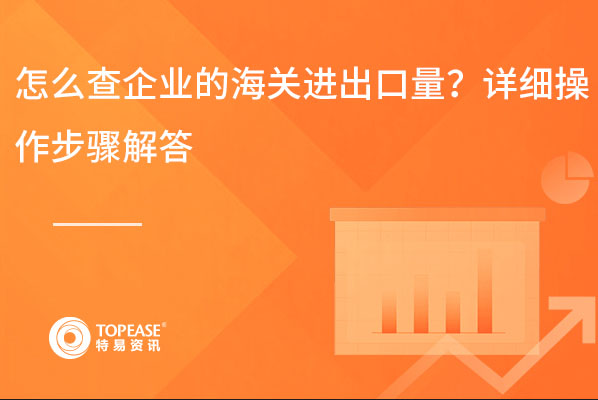 怎么查企业的海关进出口量？详细操作步骤解答

TOPEASE®
特易资讯